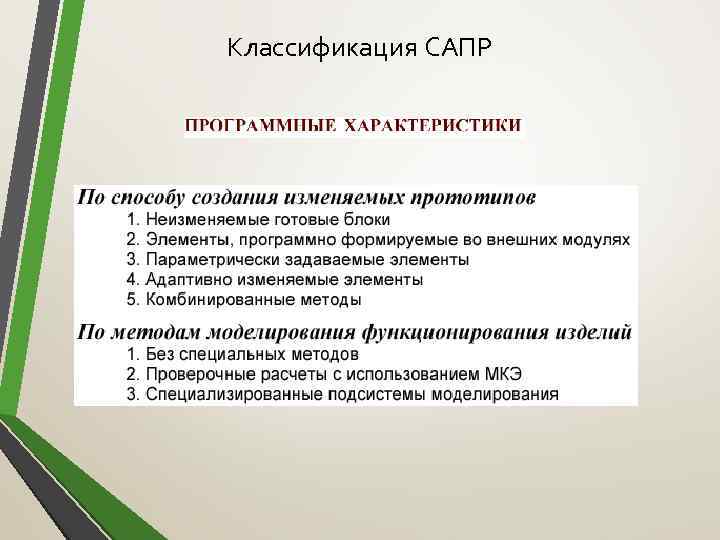 Классификация САПР

ПРОГРАММНЫЕ ХАРАКТЕРИСТИКИ

По способу создания изменяемых прототипов
1. Неизменяемые готовые блоки
2. Элементы, программно формируемые во внешних модулях
3. Параметрически задаваемые элементы
4. Адаптивно изменяемые элементы
5. Комбинированные методы

По методам моделирования функционирования изделий
1. Без специальных методов
2. Проверочные расчеты с использованием МКЭ
3. Специализированные подсистемы моделирования